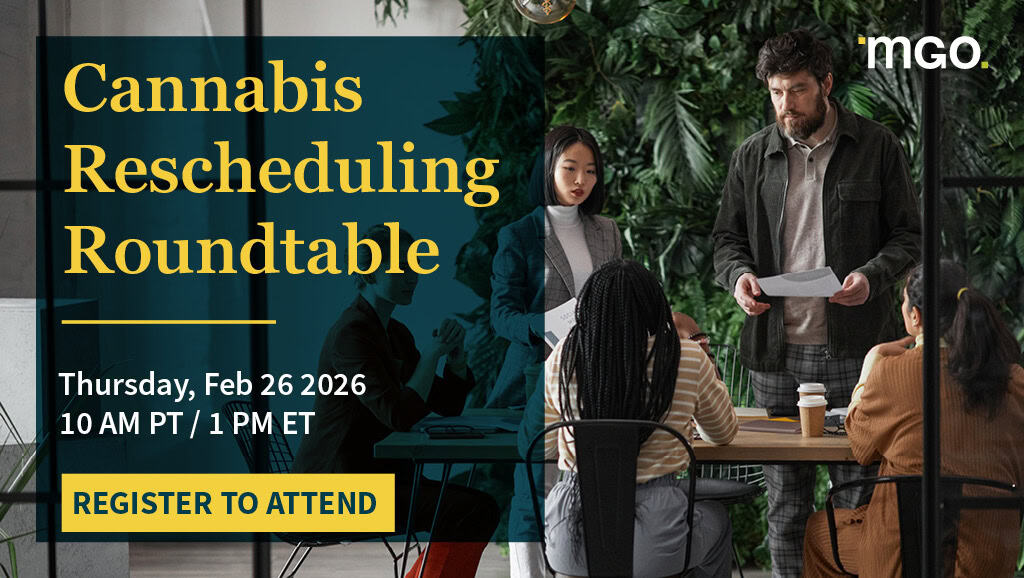 MGO.

Cannabis Rescheduling Roundtable

Thursday, Feb 26 2026
10 AM PT / 1 PM ET

REGISTER TO ATTEND